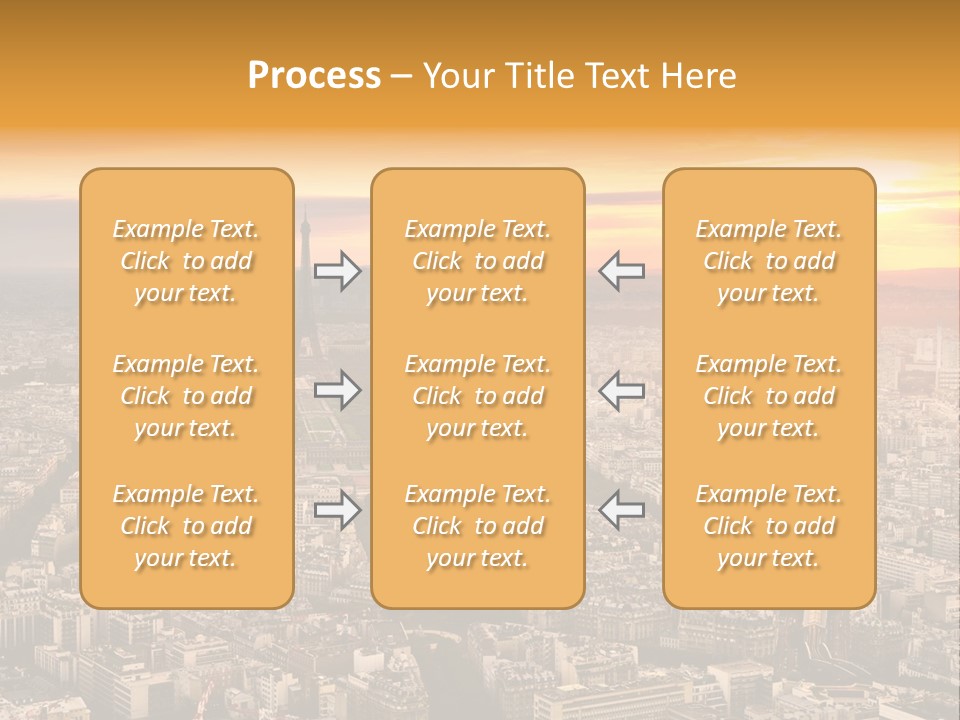 Process – Your Title Text Here

Example Text. Click to add your text.

Example Text. Click to add your text.

Example Text. Click to add your text.

Example Text. Click to add your text.

Example Text. Click to add your text.

Example Text. Click to add your text.

Example Text. Click to add your text.

Example Text. Click to add your text.

Example Text. Click to add your text.